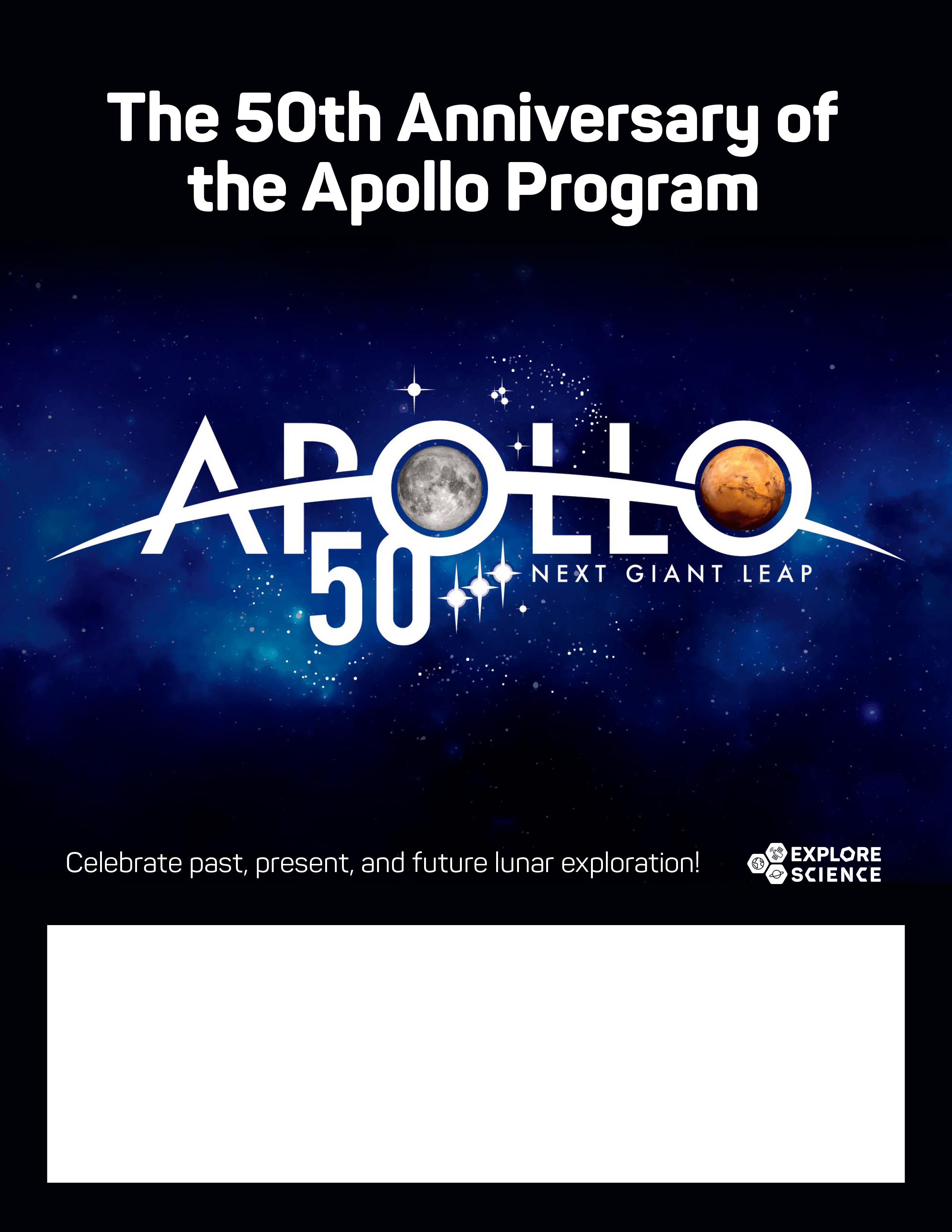 The 50th Anniversary of the Apollo Program

APOLLO
50
NEXT GIANT LEAP

Celebrate past, present, and future lunar exploration!

EXPLORE SCIENCE